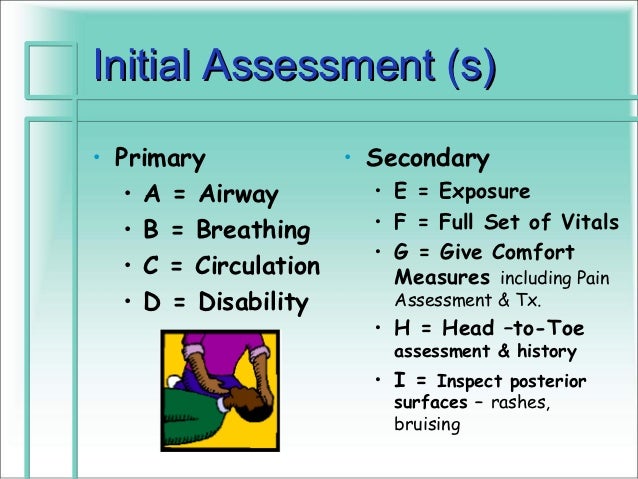 Initial Assessment (s)

• Primary
  • A = Airway
  • B = Breathing
  • C = Circulation
  • D = Disability

• Secondary
  • E = Exposure
  • F = Full Set of Vitals
  • G = Give Comfort Measures including Pain Assessment & Tx.
  • H = Head –to-Toe assessment & history
  • I = Inspect posterior surfaces – rashes, bruising